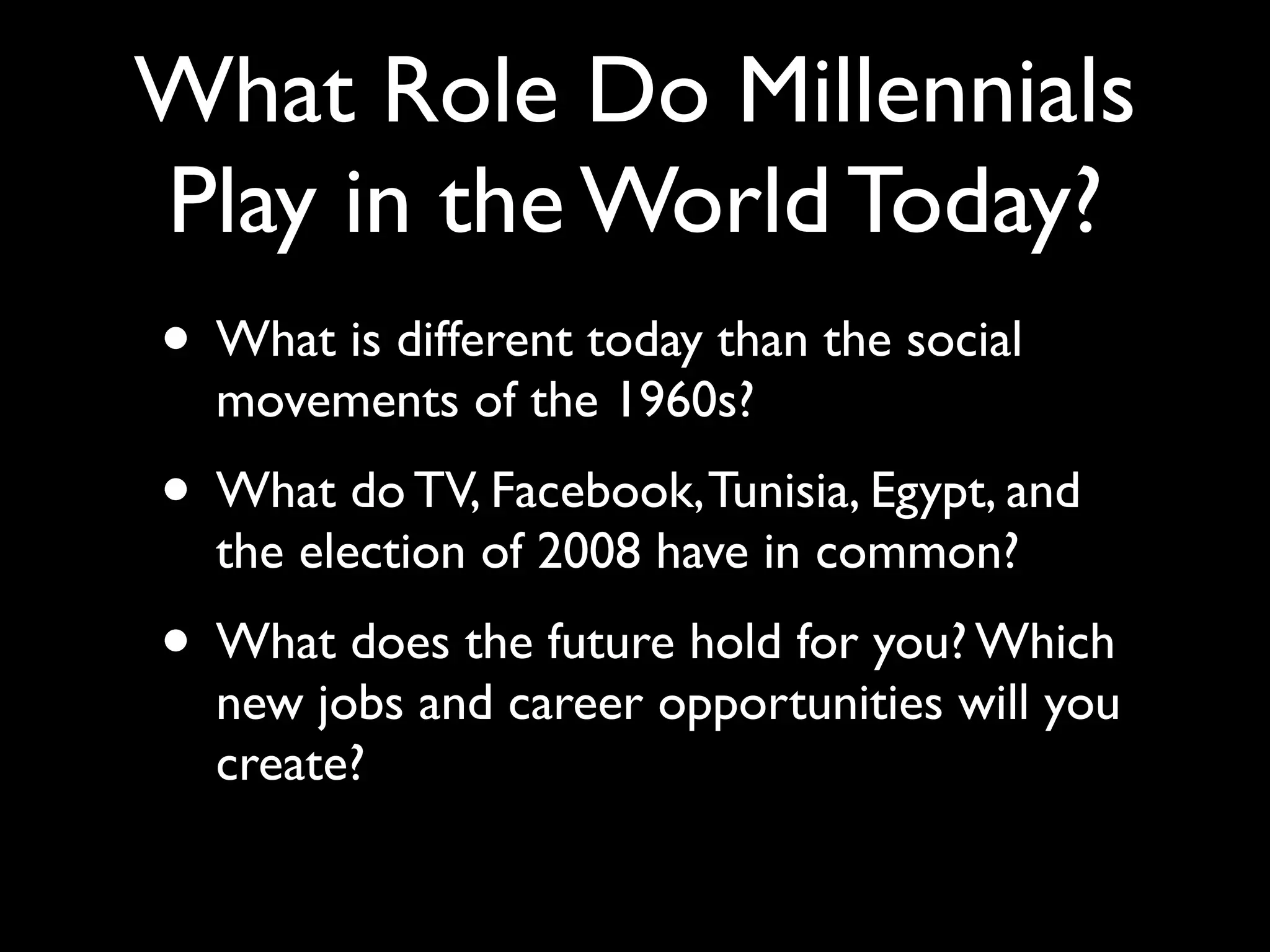 What Role Do Millennials Play in the World Today?

• What is different today than the social movements of the 1960s?

• What do TV, Facebook, Tunisia, Egypt, and the election of 2008 have in common?

• What does the future hold for you? Which new jobs and career opportunities will you create?